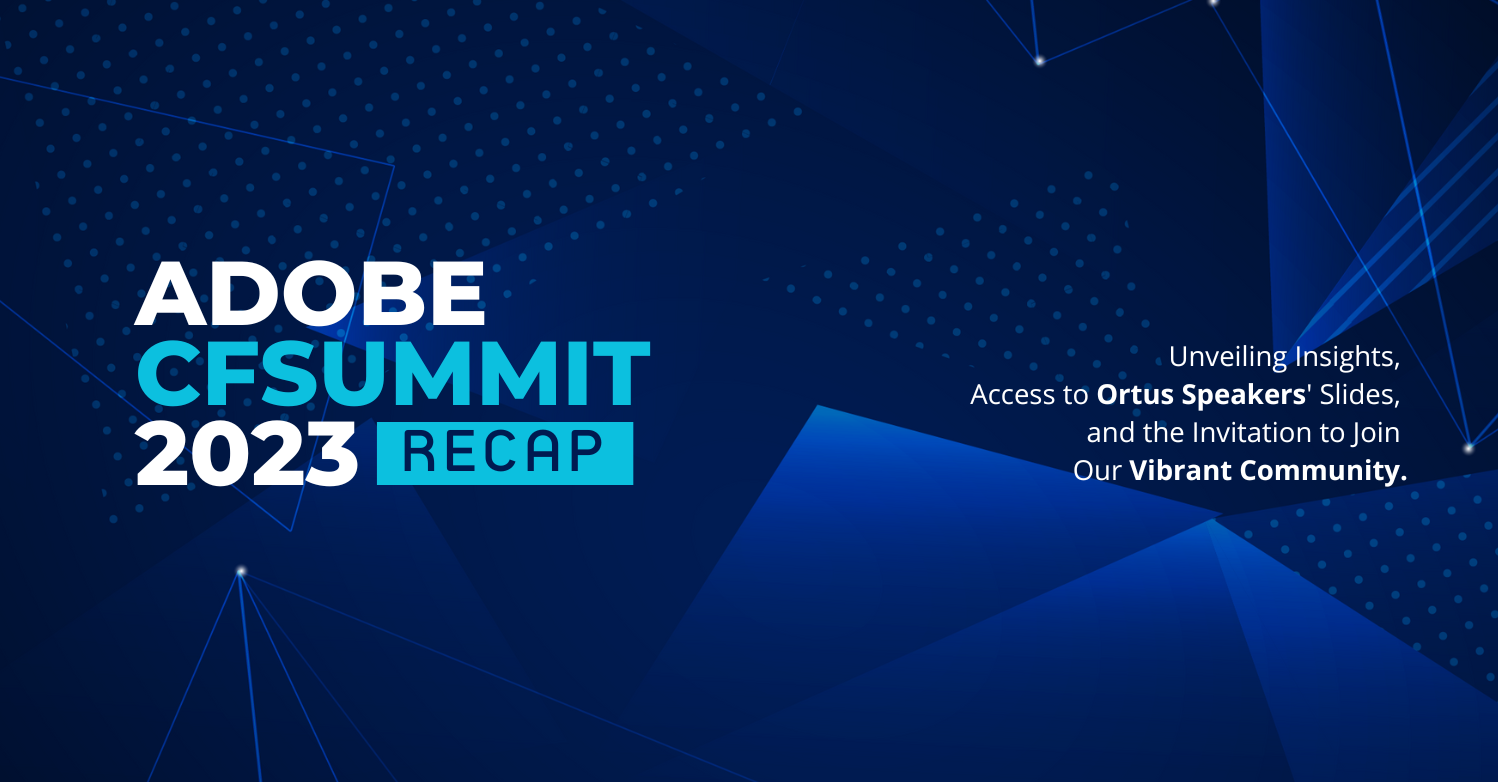 ADOBE
CFSUMMIT
2023 RECAP

Unveiling Insights,
Access to Ortus Speakers' Slides,
and the Invitation to Join
Our Vibrant Community.